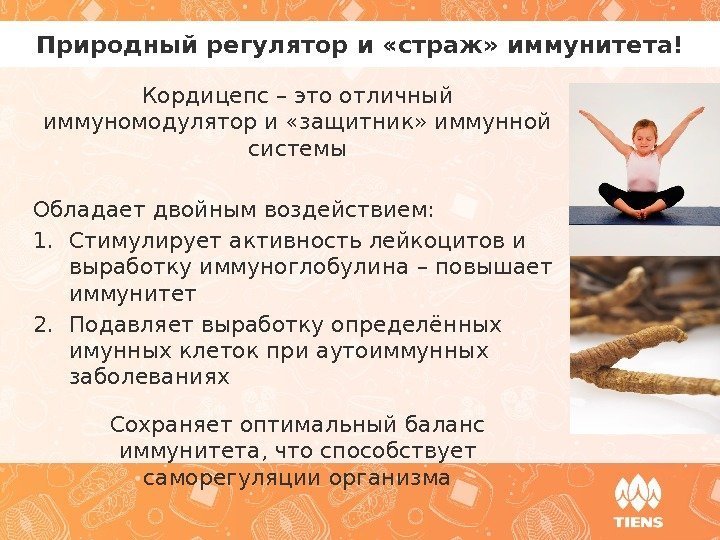 Природный регулятор и «страж» иммунитета!

Кордицепс – это отличный иммуномодулятор и «защитник» иммунной системы

Обладает двойным воздействием:

1. Стимулирует активность лейкоцитов и выработку иммуноглобулина – повышает иммунитет
2. Подавляет выработку определённых имунных клеток при аутоиммунных заболеваниях

Сохраняет оптимальный баланс иммунитета, что способствует саморегуляции организма

TIENS